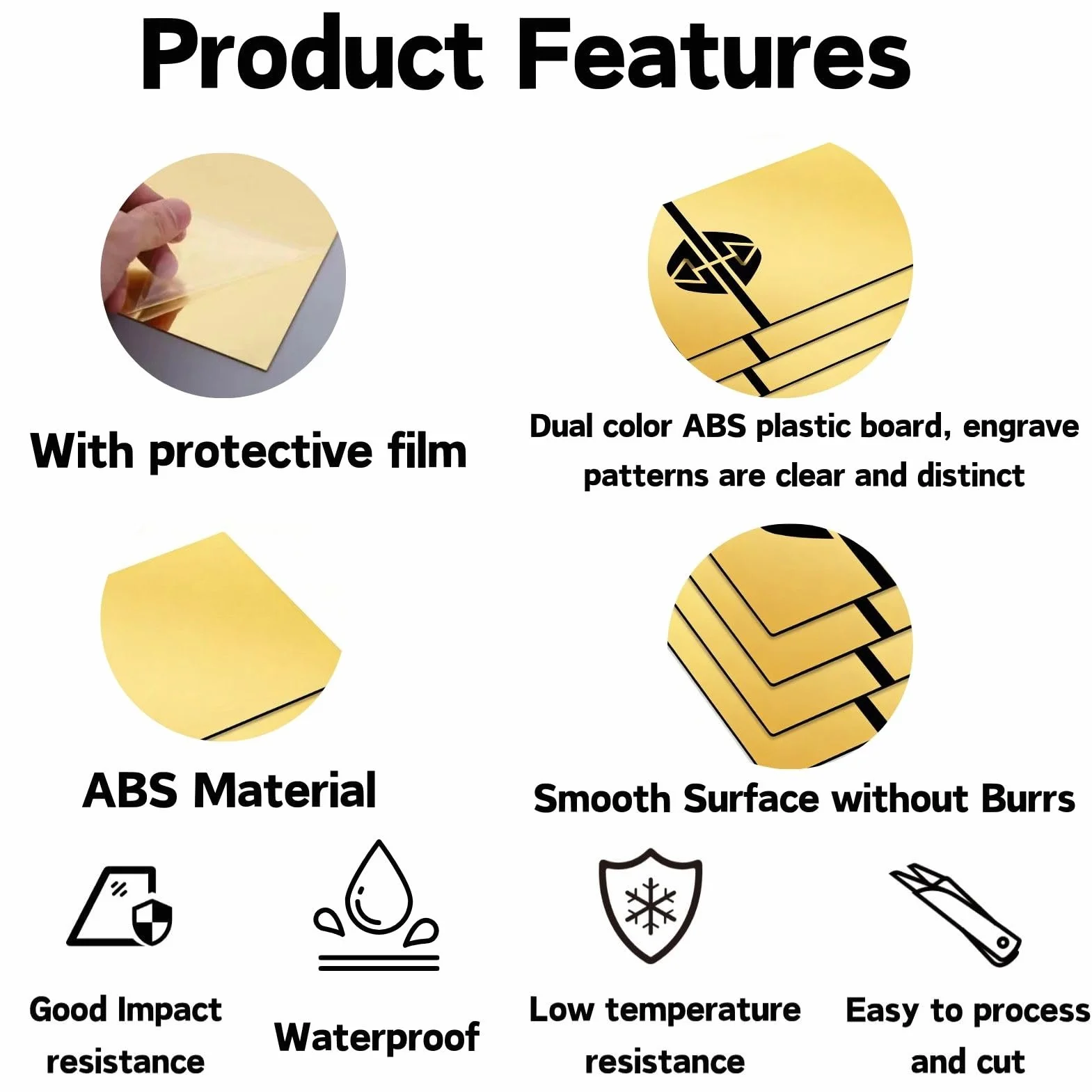 Product Features

With protective film

Dual color ABS plastic board, engrave patterns are clear and distinct

ABS Material

Smooth Surface without Burrs

Good Impact resistance

Waterproof

Low temperature resistance

Easy to process and cut